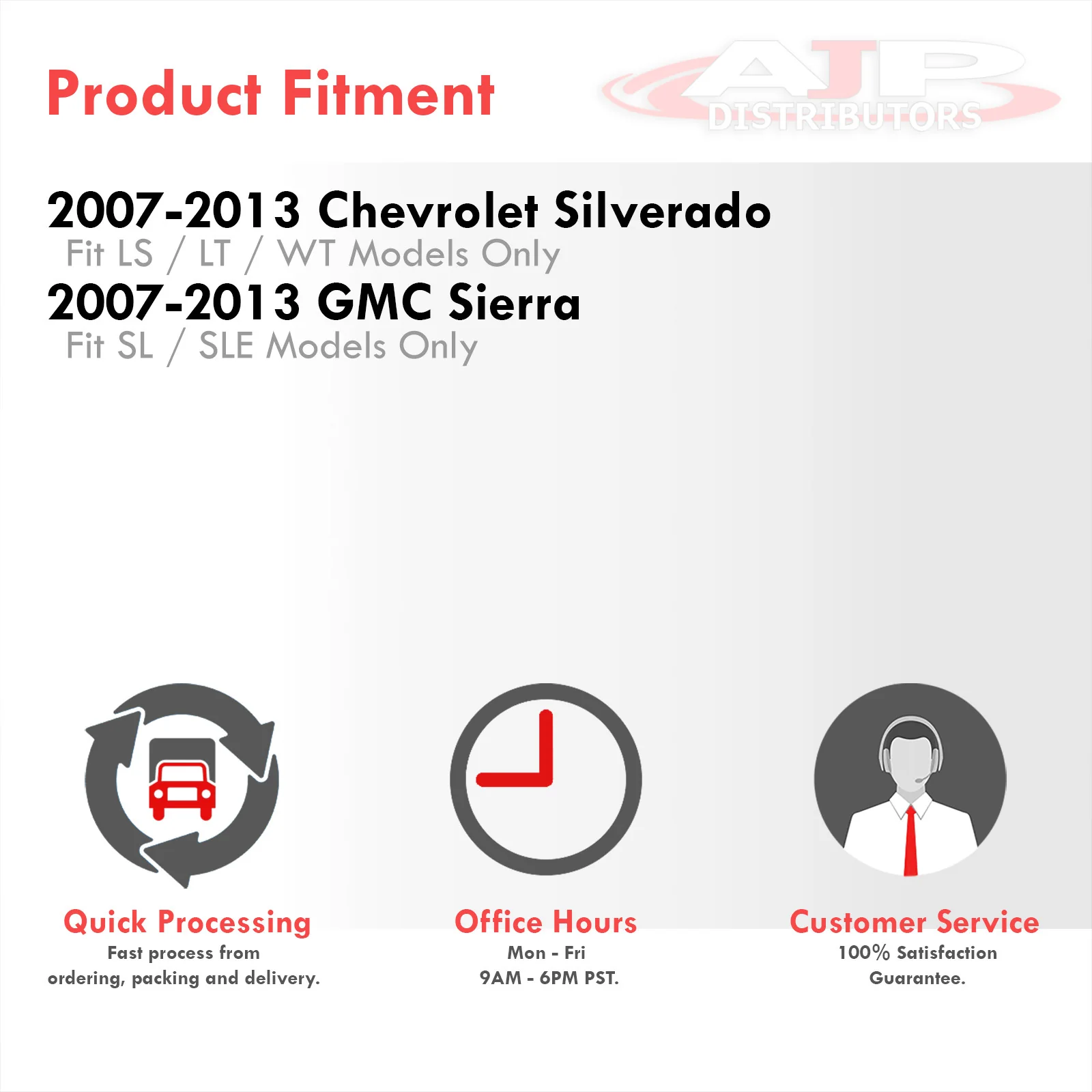 Product Fitment

AJP DISTRIBUTORS

2007-2013 Chevrolet Silverado
Fit LS / LT / WT Models Only
2007-2013 GMC Sierra
Fit SL / SLE Models Only

Quick Processing
Fast process from ordering, packing and delivery.

Office Hours
Mon - Fri
9AM - 6PM PST.

Customer Service
100% Satisfaction Guarantee.